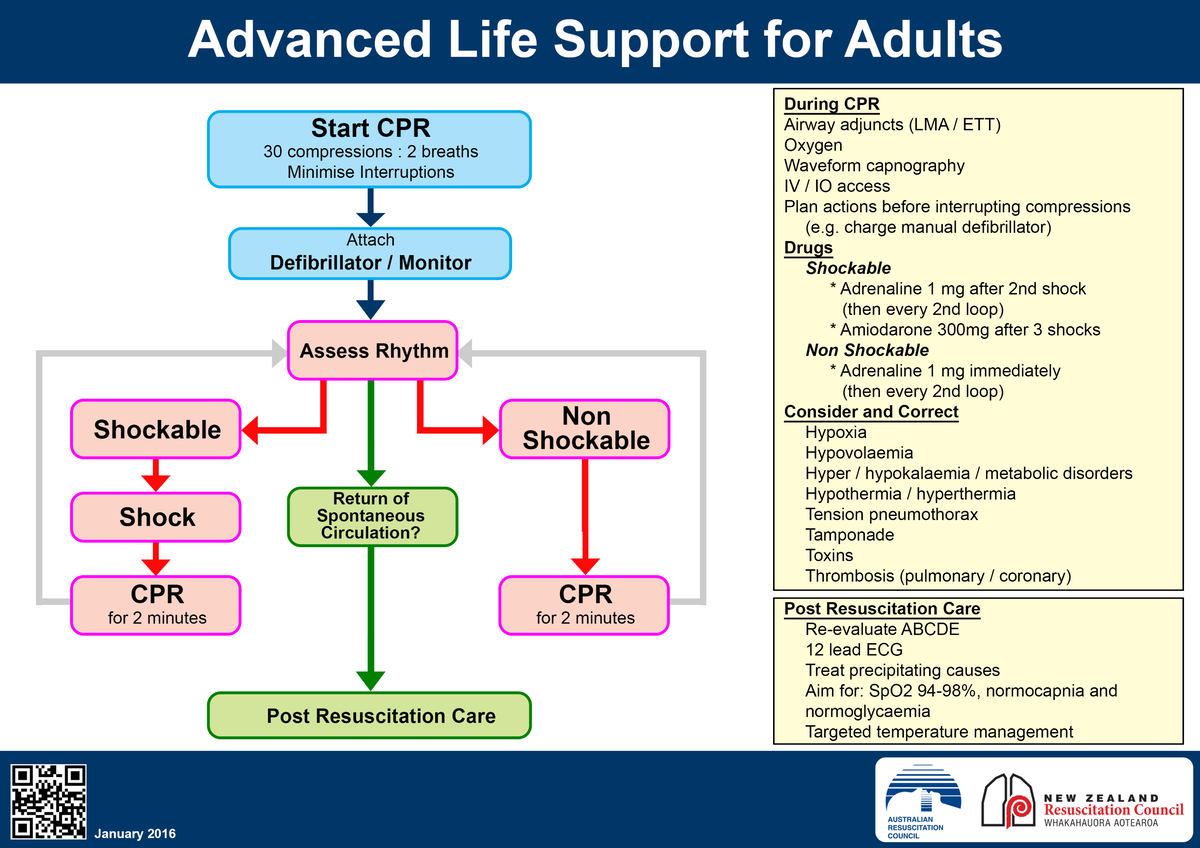 Advanced Life Support for Adults

Start CPR
30 compressions : 2 breaths
Minimise Interruptions

Attach
Defibrillator / Monitor

Assess Rhythm

Shockable

Shock

CPR
for 2 minutes

Return of Spontaneous Circulation?

Non Shockable

CPR
for 2 minutes

Post Resuscitation Care

During CPR
Airway adjuncts (LMA / ETT)
Oxygen
Waveform capnography
IV / IO access
Plan actions before interrupting compressions (e.g. charge manual defibrillator)
Drugs
Shockable
* Adrenaline 1 mg after 2nd shock (then every 2nd loop)
* Amiodarone 300mg after 3 shocks
Non Shockable
* Adrenaline 1 mg immediately (then every 2nd loop)
Consider and Correct
Hypoxia
Hypovolaemia
Hyper / hypokalaemia / metabolic disorders
Hypothermia / hyperthermia
Tension pneumothorax
Tamponade
Toxins
Thrombosis (pulmonary / coronary)

Post Resuscitation Care
Re-evaluate ABCDE
12 lead ECG
Treat precipitating causes
Aim for: SpO2 94-98%, normocapnia and normoglycaemia
Targeted temperature management

January 2016

AUSTRALIAN RESUSCITATION COUNCIL

NEW ZEALAND
Resuscitation Council
WHAKAHAUORA AOTEAROA